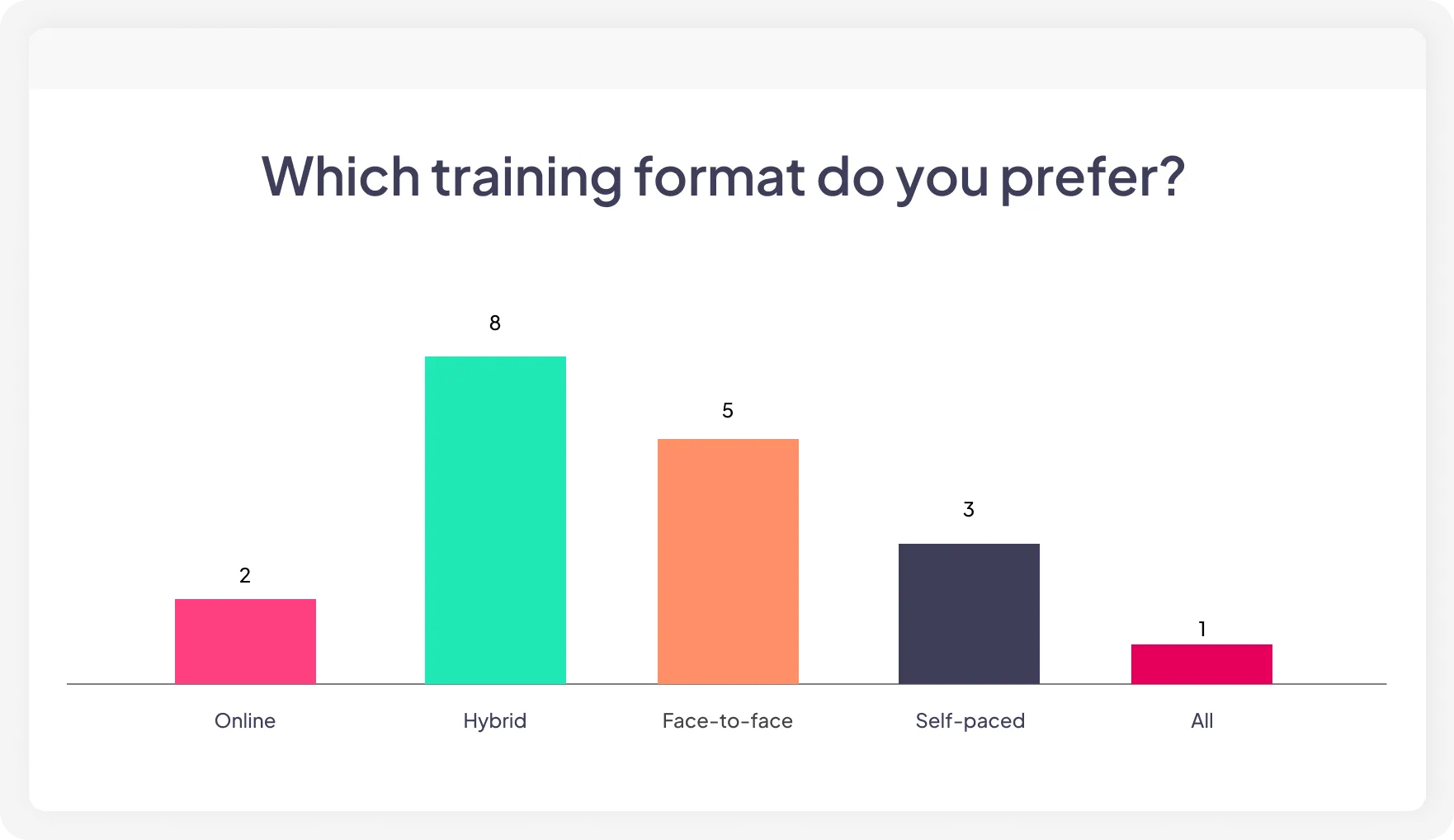 Which training format do you prefer?

2
8
5
3
1

Online
Hybrid
Face-to-face
Self-paced
All